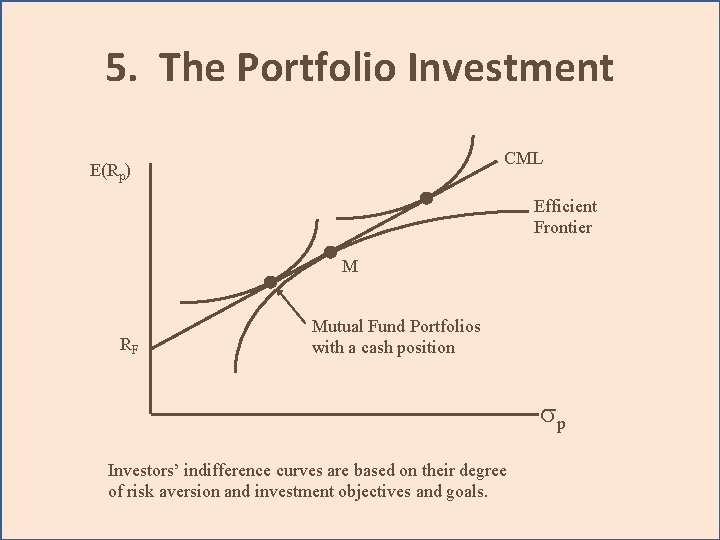 5. The Portfolio Investment

$E(R_p)$

CML

Efficient Frontier

M

Mutual Fund Portfolios with a cash position

$R_F$

$\sigma_p$

Investors' indifference curves are based on their degree of risk aversion and investment objectives and goals.